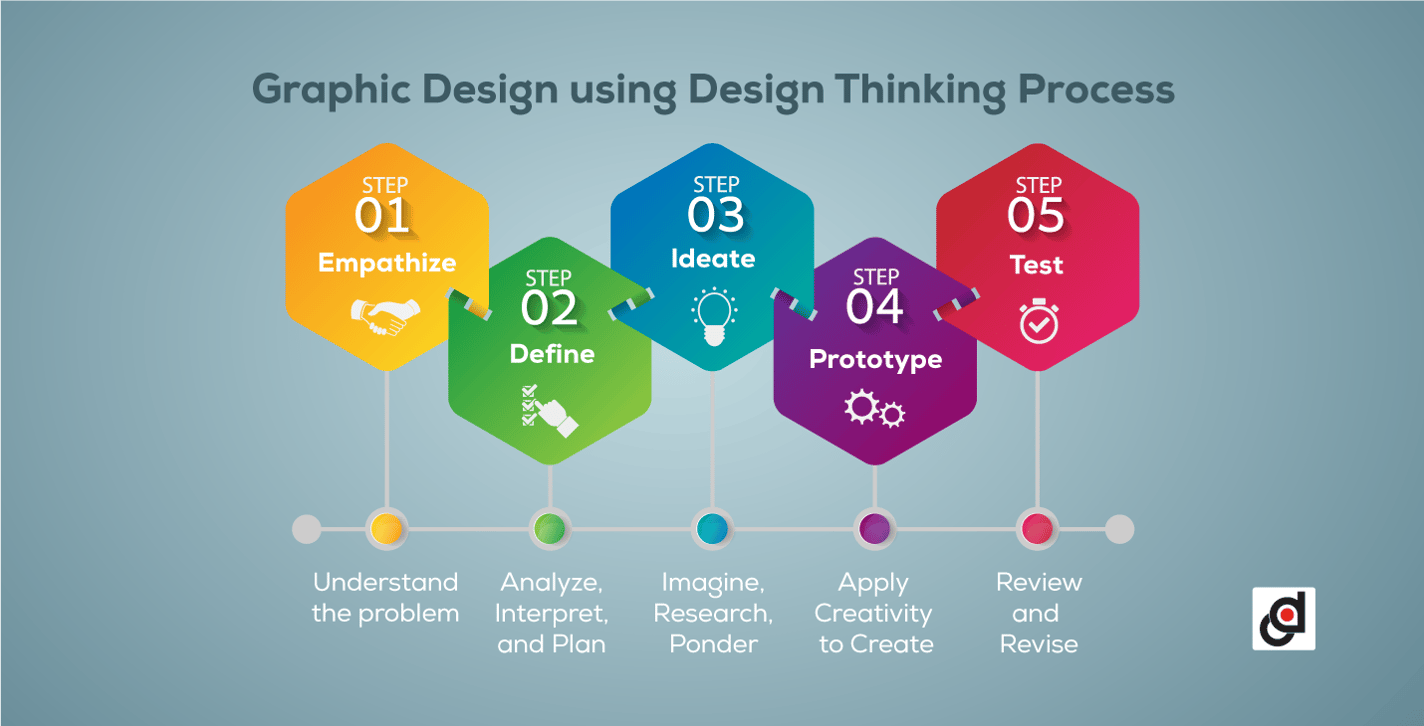 Graphic Design using Design Thinking Process

STEP 01 Empathize

STEP 02 Define

STEP 03 Ideate

STEP 04 Prototype

STEP 05 Test

Understand the problem

Analyze, Interpret, and Plan

Imagine, Research, Ponder

Apply Creativity to Create

Review and Revise